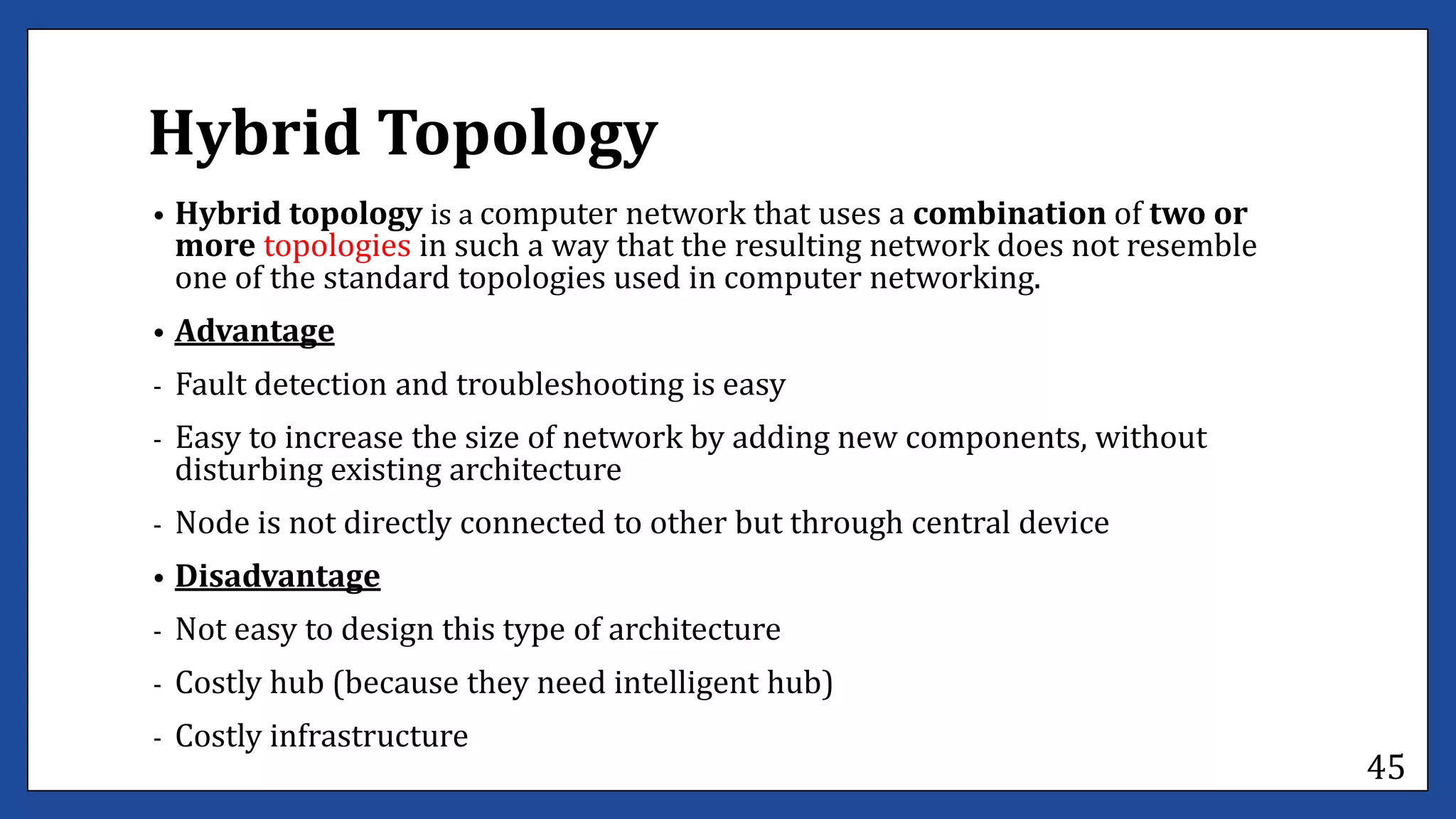 Hybrid Topology

• Hybrid topology is a computer network that uses a combination of two or more topologies in such a way that the resulting network does not resemble one of the standard topologies used in computer networking.

• Advantage

- Fault detection and troubleshooting is easy

- Easy to increase the size of network by adding new components, without disturbing existing architecture

- Node is not directly connected to other but through central device

• Disadvantage

- Not easy to design this type of architecture

- Costly hub (because they need intelligent hub)

- Costly infrastructure

45